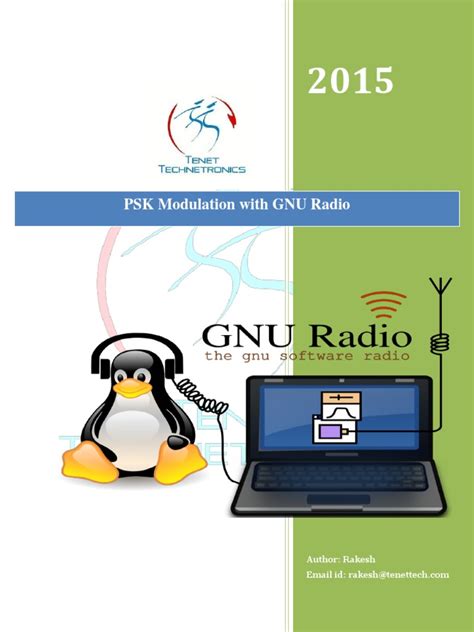 2015

TENET
TECHNETRONICS

PSK Modulation with GNU Radio

GNU Radio
the gnu software radio

Author: Rakesh
Email id: rakesh@tenettech.com